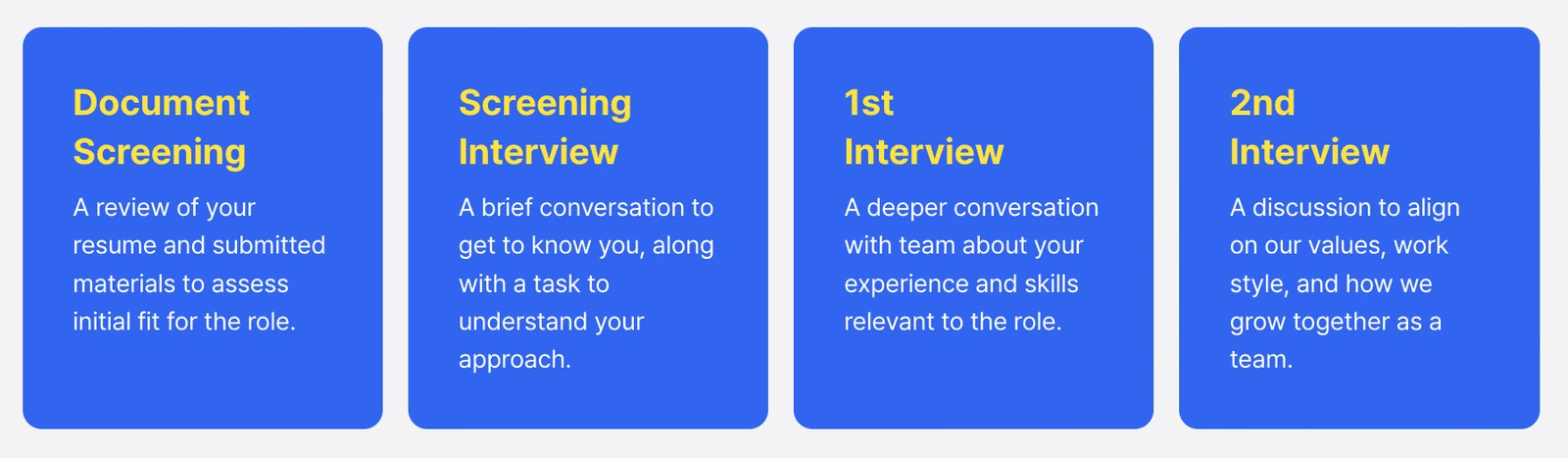 Document Screening

A review of your resume and submitted materials to assess initial fit for the role.

Screening Interview

A brief conversation to get to know you, along with a task to understand your approach.

1st Interview

A deeper conversation with team about your experience and skills relevant to the role.

2nd Interview

A discussion to align on our values, work style, and how we grow together as a team.